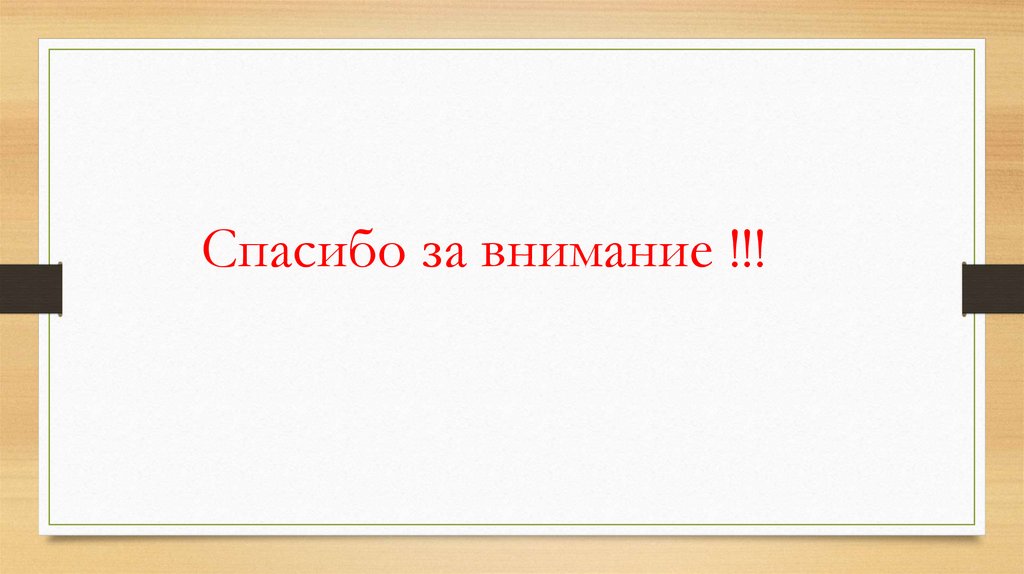 Спасибо за внимание !!!